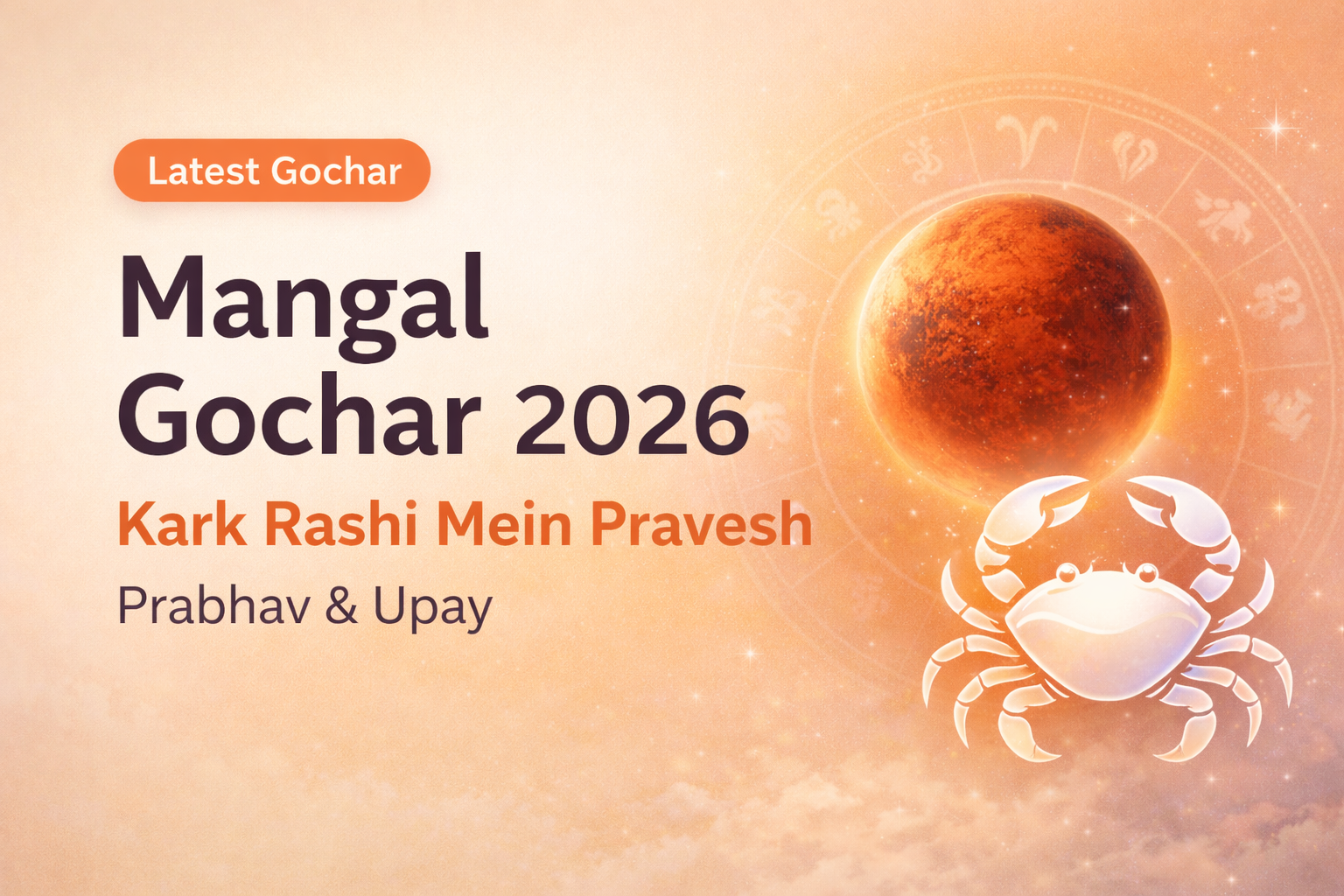 Latest Gochar

Mangal Gochar 2026

Kark Rashi Mein Pravesh

Prabhav & Upay